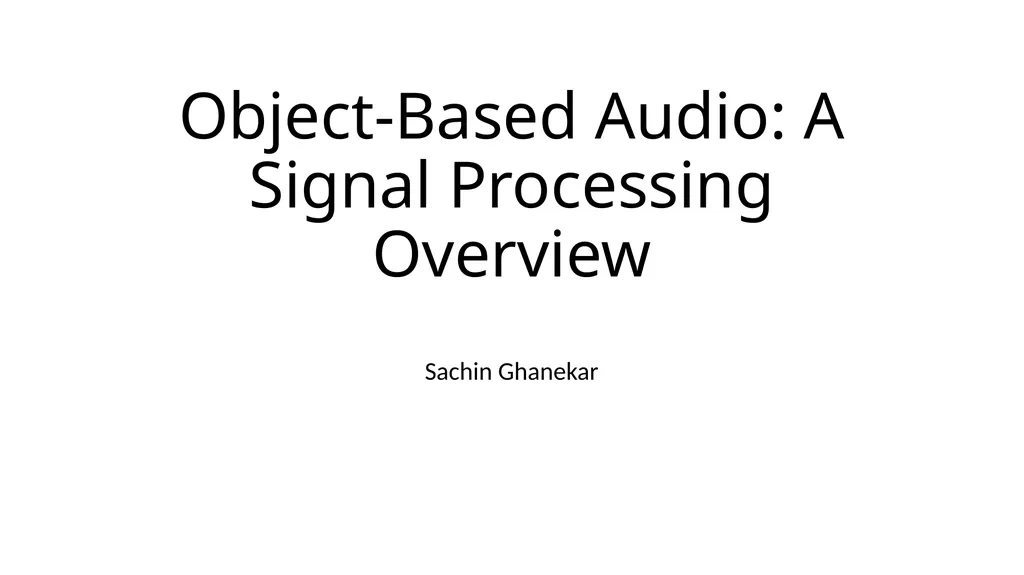 Object-Based Audio: A Signal Processing Overview

Sachin Ghanekar